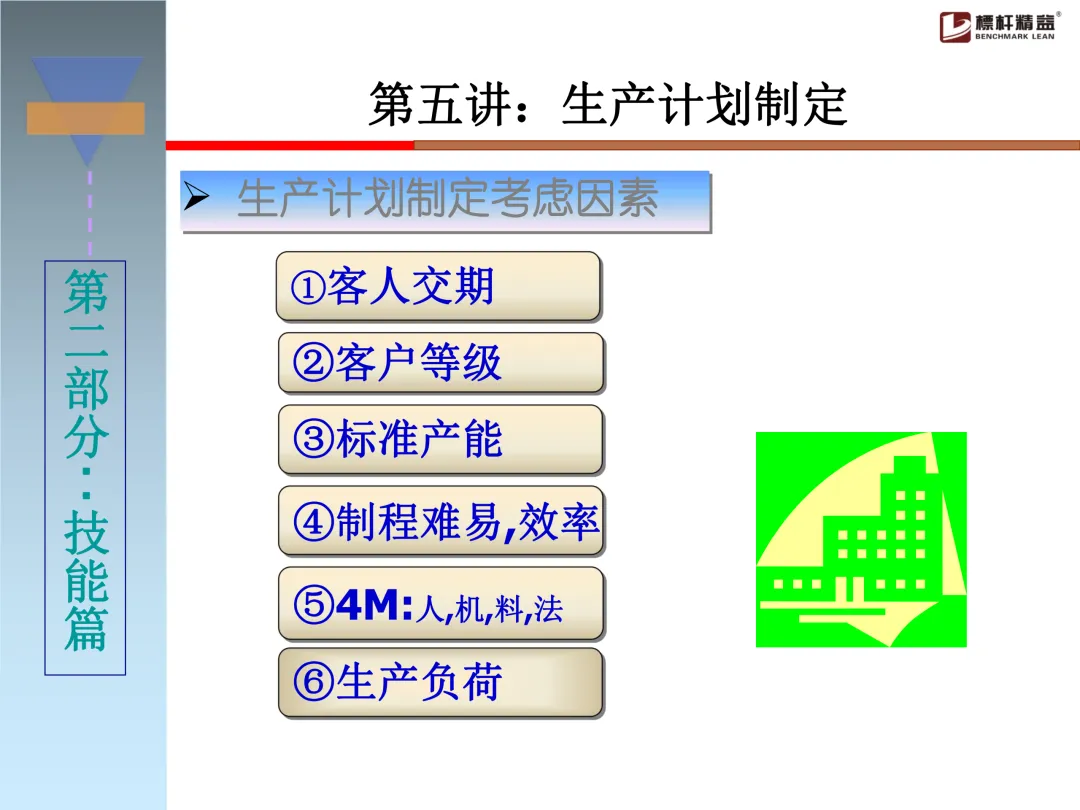 標杆精益®
BENCHMARK LEAN

第五讲：生产计划制定

第二部分：技能篇

➢ 生产计划制定考虑因素

①客人交期

②客户等级

③标准产能

④制程难易,效率

⑤4M:人,机,料,法

⑥生产负荷